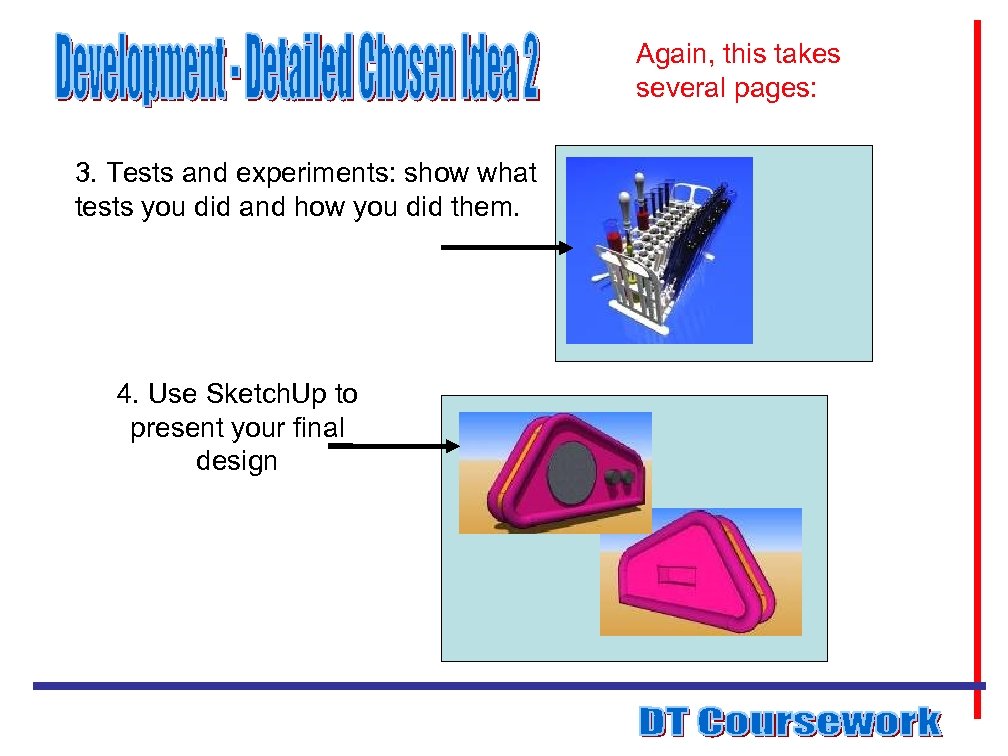 Development - Detailed Chosen Idea 2

Again, this takes several pages:

3. Tests and experiments: show what tests you did and how you did them.

4. Use SketchUp to present your final design

DT Coursework